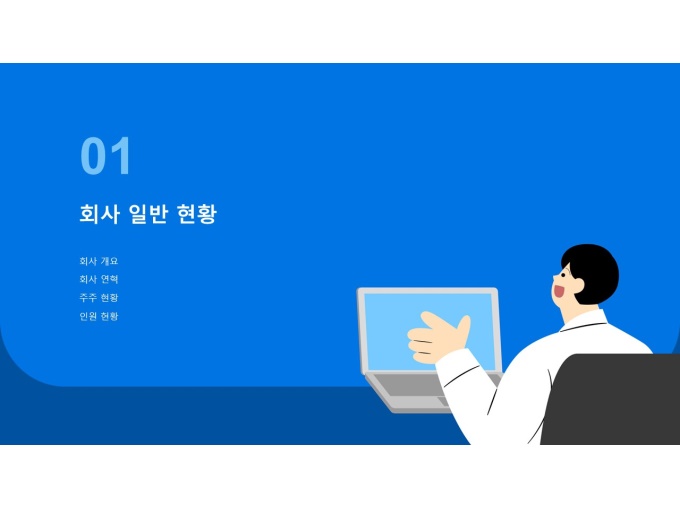 01

회사 일반 현황

회사 개요
회사 연혁
주주 현황
인원 현황